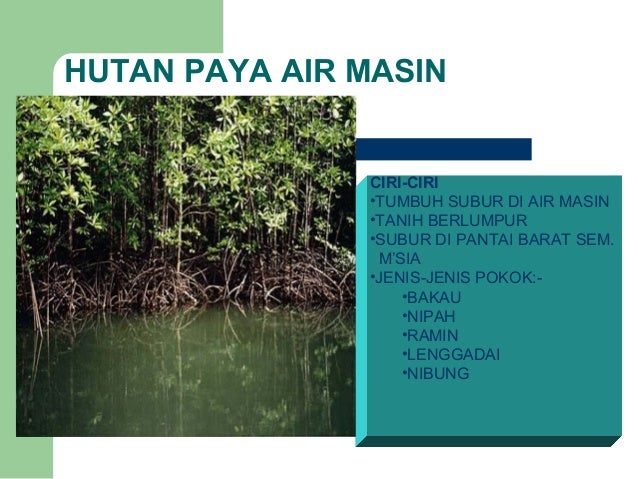 HUTAN PAYA AIR MASIN

CIRI-CIRI
•TUMBUH SUBUR DI AIR MASIN
•TANIH BERLUMPUR
•SUBUR DI PANTAI BARAT SEM. M'SIA
•JENIS-JENIS POKOK:-
•BAKAU
•NIPAH
•RAMIN
•LENGGADAI
•NIBUNG